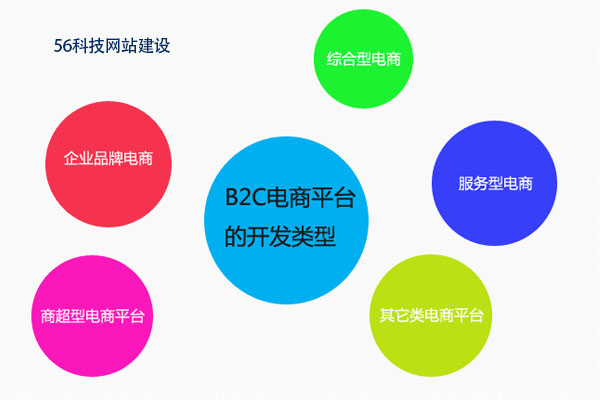 56科技网站建设

综合型电商

企业品牌电商

B2C电商平台的开发类型

服务型电商

商超型电商平台

其它类电商平台